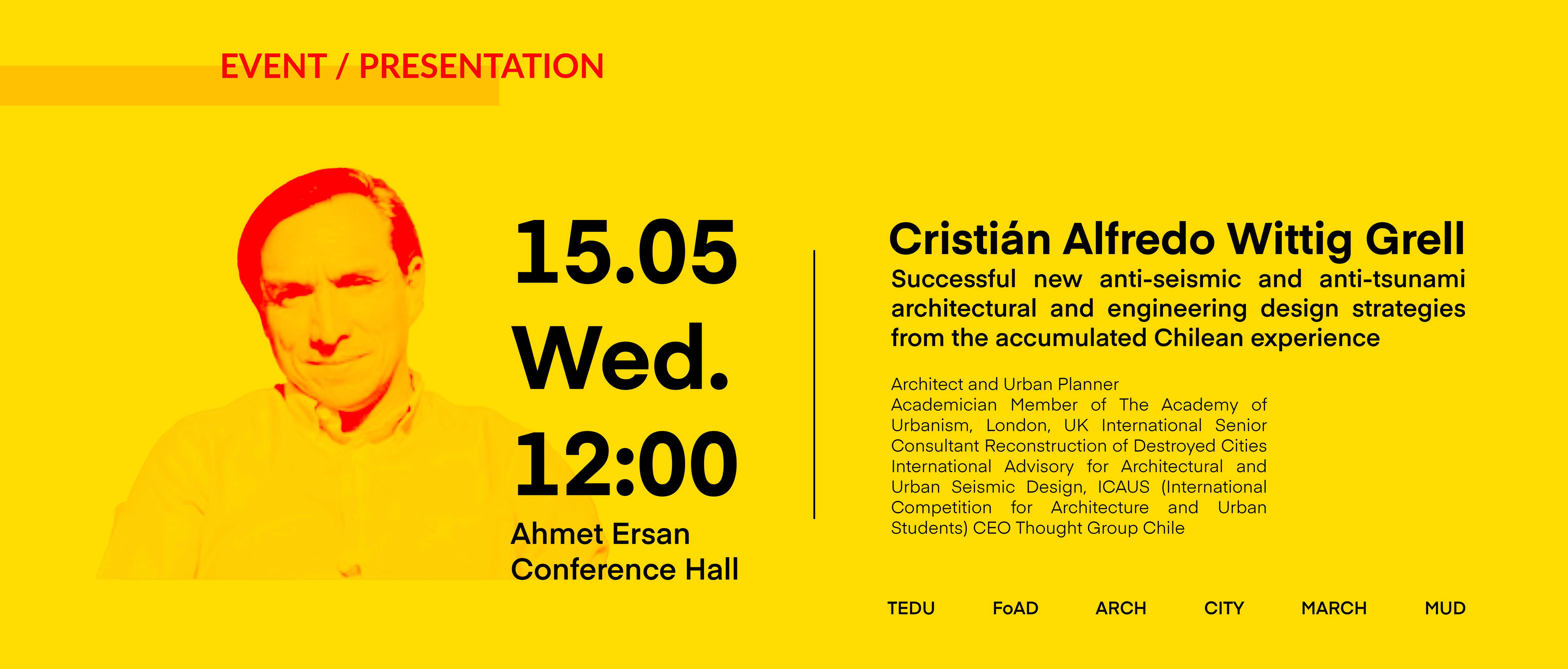 EVENT / PRESENTATION

15.05
Wed.
12:00
Ahmet Ersan
Conference Hall

Cristián Alfredo Wittig Grell

Successful new anti-seismic and anti-tsunami architectural and engineering design strategies from the accumulated Chilean experience

Architect and Urban Planner
Academician Member of The Academy of Urbanism, London, UK International Senior Consultant Reconstruction of Destroyed Cities International Advisory for Architectural and Urban Seismic Design, ICAUS (International Competition for Architecture and Urban Students) CEO Thought Group Chile

TEDU FoAD ARCH CITY MARCH MUD